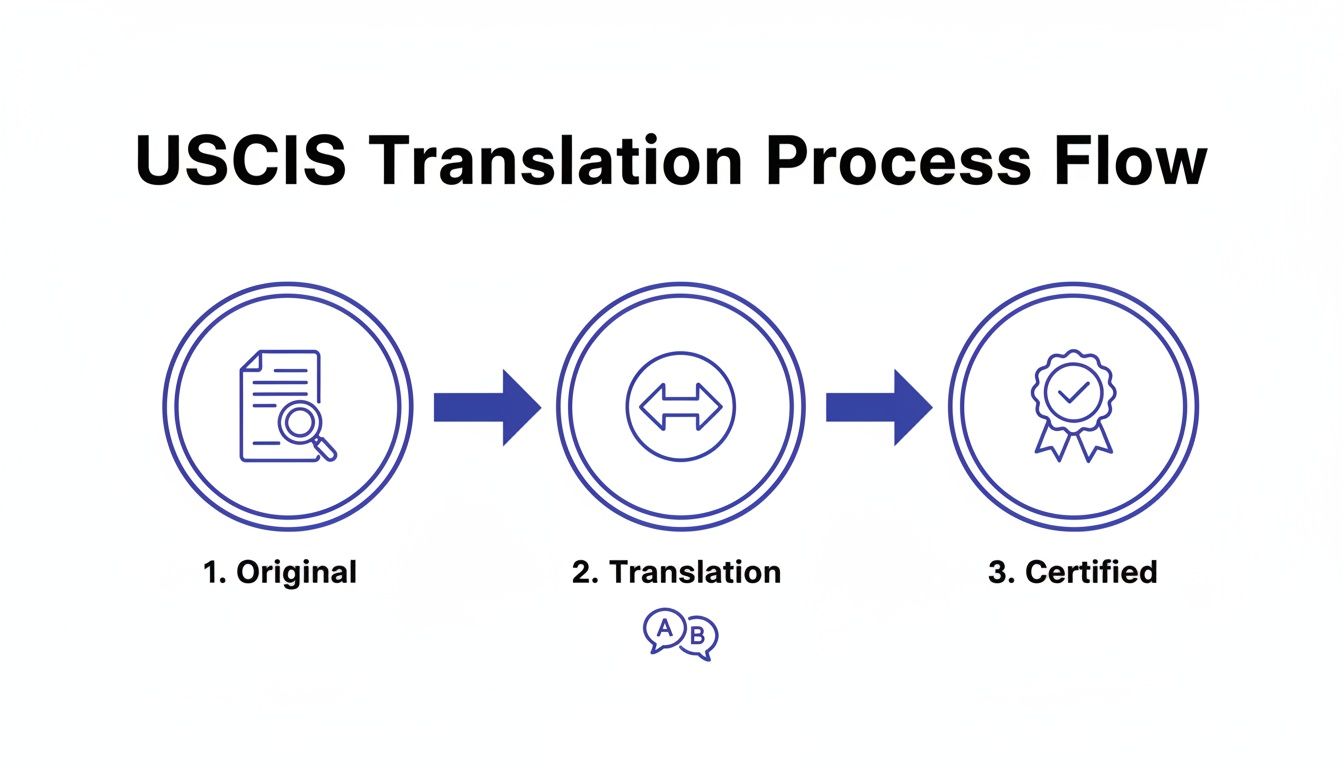 USCIS Translation Process Flow

1. Original

2. Translation

A B

3. Certified